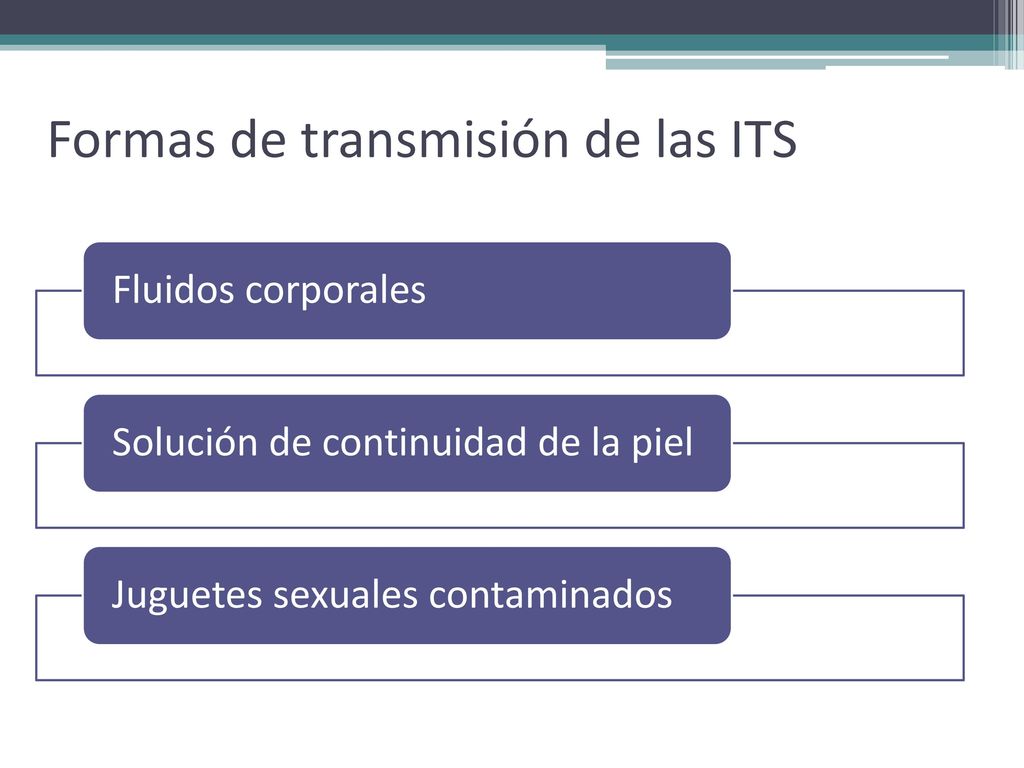 Formas de transmisión de las ITS

Fluidos corporales

Solución de continuidad de la piel

Juguetes sexuales contaminados